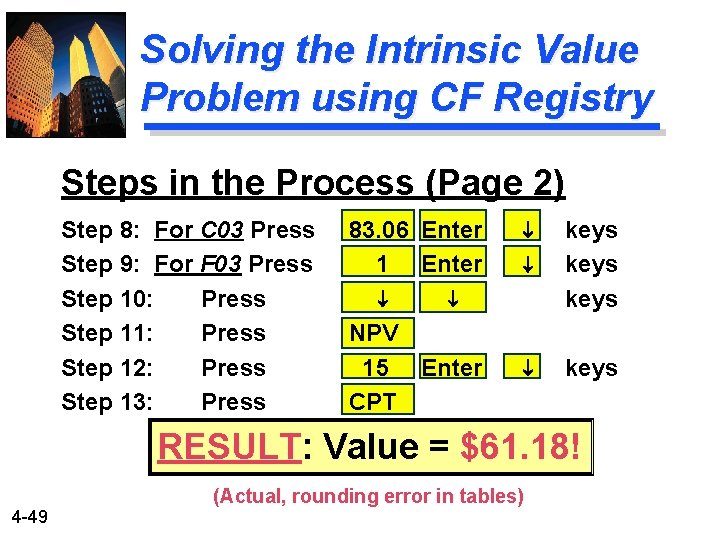 Solving the Intrinsic Value Problem using CF Registry

Steps in the Process (Page 2)

Step 8: For C03 Press 83.06 Enter ↓ keys
Step 9: For F03 Press 1 Enter ↓ keys
Step 10: Press ↓ ↓ keys
Step 11: Press NPV
Step 12: Press 15 Enter ↓ keys
Step 13: Press CPT

RESULT: Value = $61.18!

(Actual, rounding error in tables)

4-49